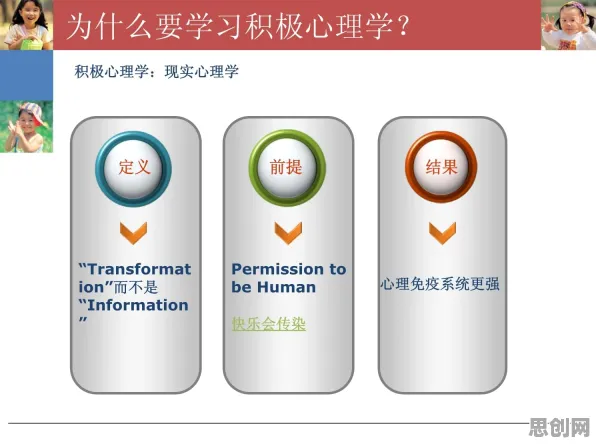 为什么要学习积极心理学？

积极心理学：现实心理学

定义

“Transformation”而不是“Information”

前提

Permission to be Human

快乐会传染

结果

心理免疫系统更强

思创网